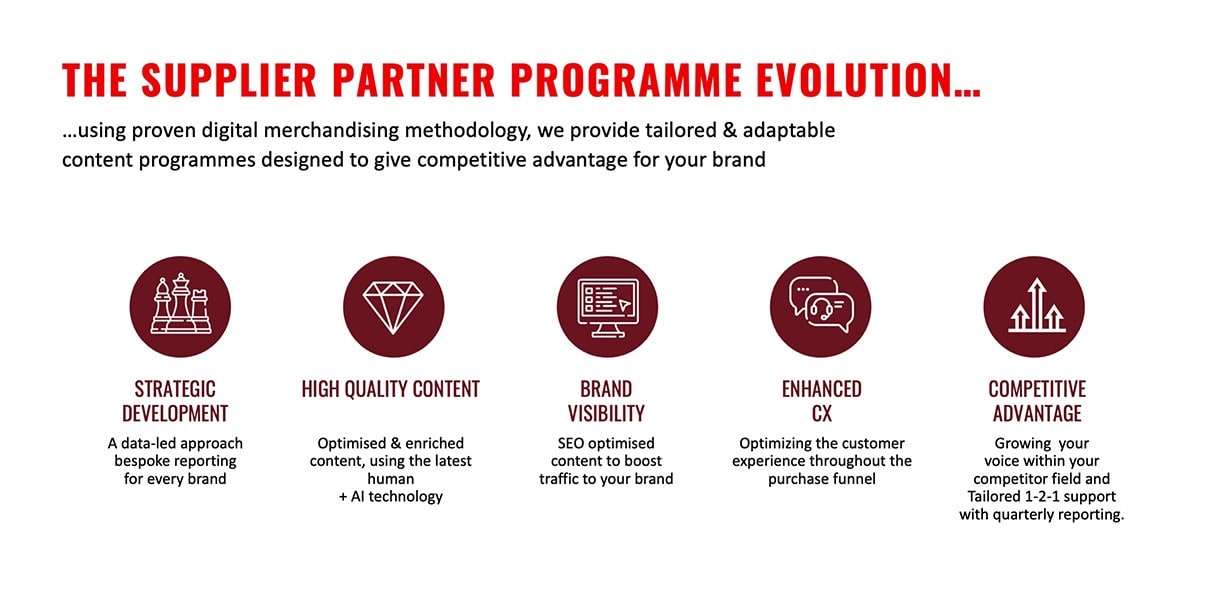 THE SUPPLIER PARTNER PROGRAMME EVOLUTION…

…using proven digital merchandising methodology, we provide tailored & adaptable content programmes designed to give competitive advantage for your brand

STRATEGIC DEVELOPMENT

A data-led approach bespoke reporting for every brand

HIGH QUALITY CONTENT

Optimised & enriched content, using the latest human + AI technology

BRAND VISIBILITY

SEO optimised content to boost traffic to your brand

ENHANCED CX

Optimizing the customer experience throughout the purchase funnel

COMPETITIVE ADVANTAGE

Growing your voice within your competitor field and Tailored 1-2-1 support with quarterly reporting.